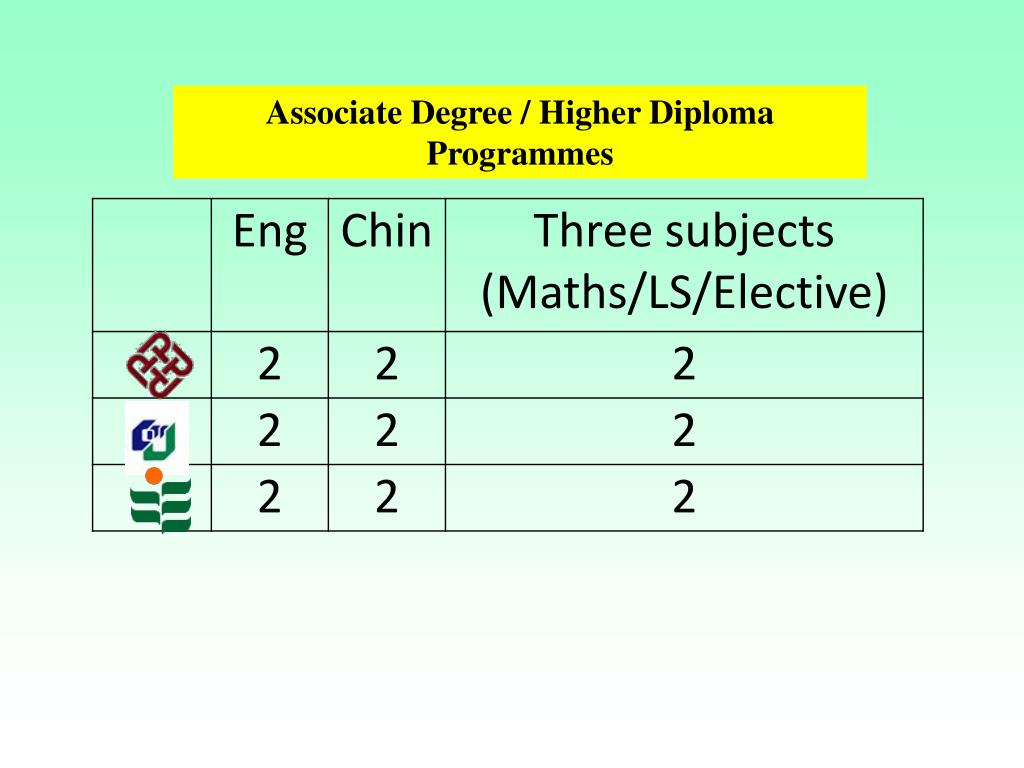 Associate Degree / Higher Diploma Programmes

| | Eng | Chin | Three subjects (Maths/LS/Elective) |
|---|---|---|---|
| | 2 | 2 | 2 |
| | 2 | 2 | 2 |
| | 2 | 2 | 2 |